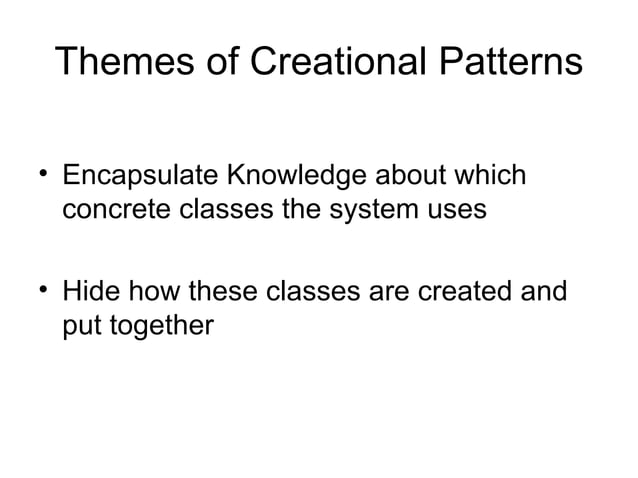 Themes of Creational Patterns

• Encapsulate Knowledge about which concrete classes the system uses

• Hide how these classes are created and put together